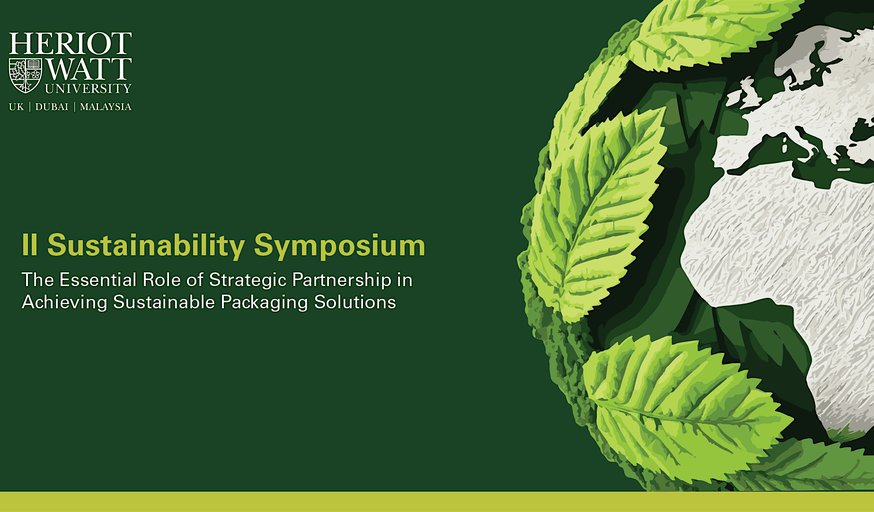 HERIOT
WATT
UNIVERSITY
UK | DUBAI | MALAYSIA

II Sustainability Symposium

The Essential Role of Strategic Partnership in Achieving Sustainable Packaging Solutions